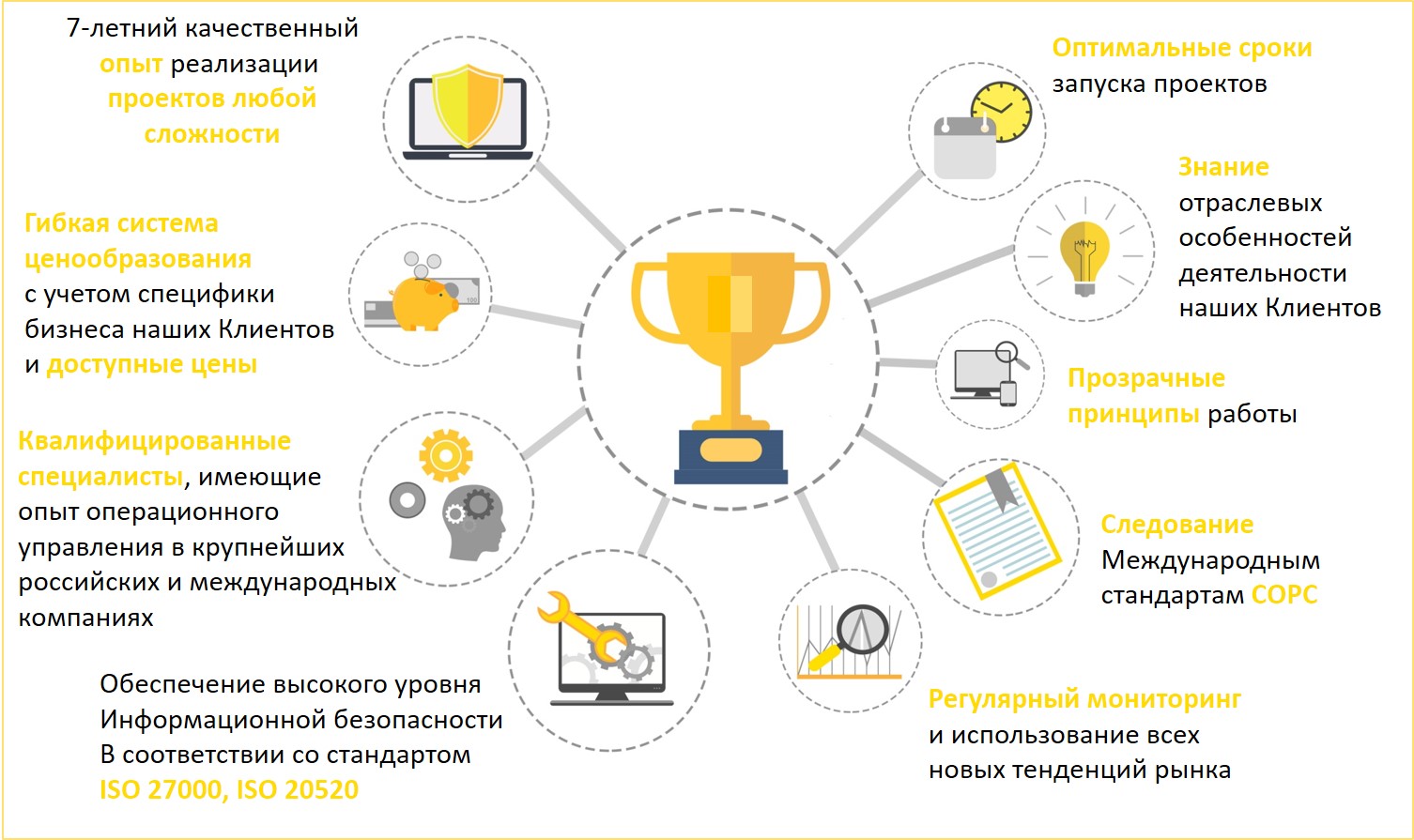 7-летний качественный опыт реализации проектов любой сложности

Гибкая система ценообразования с учетом специфики бизнеса наших Клиентов и доступные цены

Квалифицированные специалисты, имеющие опыт операционного управления в крупнейших российских и международных компаниях

Обеспечение высокого уровня Информационной безопасности В соответствии со стандартом ISO 27000, ISO 20520

Оптимальные сроки запуска проектов

Знание отраслевых особенностей деятельности наших Клиентов

Прозрачные принципы работы

Следование Международным стандартам COPC

Регулярный мониторинг и использование всех новых тенденций рынка